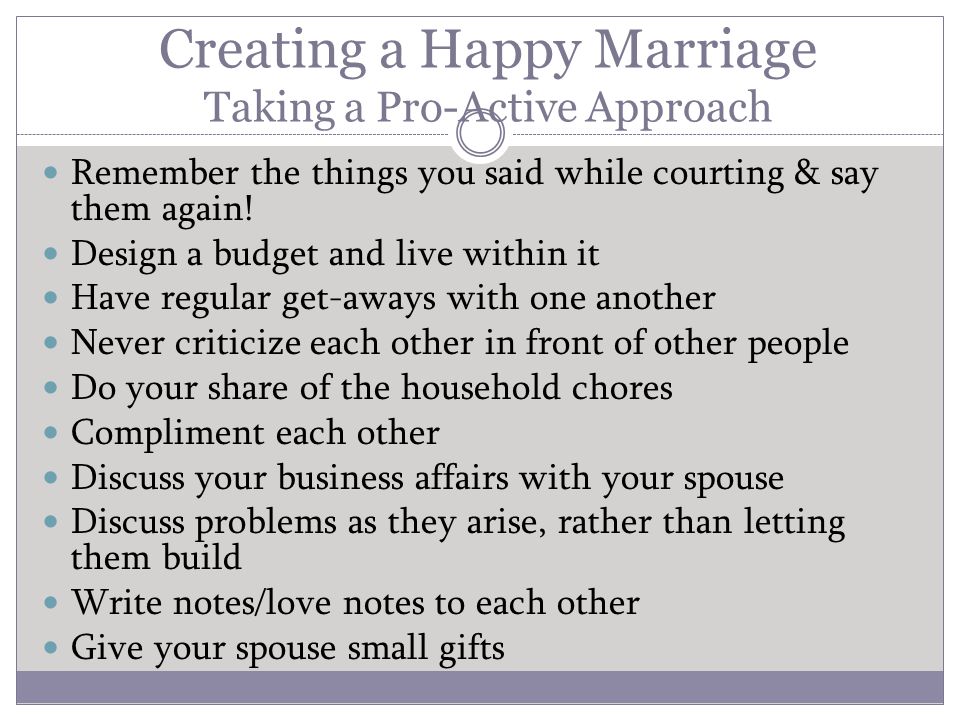 Creating a Happy Marriage
Taking a Pro-Active Approach

- Remember the things you said while courting & say them again!
- Design a budget and live within it
- Have regular get-aways with one another
- Never criticize each other in front of other people
- Do your share of the household chores
- Compliment each other
- Discuss your business affairs with your spouse
- Discuss problems as they arise, rather than letting them build
- Write notes/love notes to each other
- Give your spouse small gifts